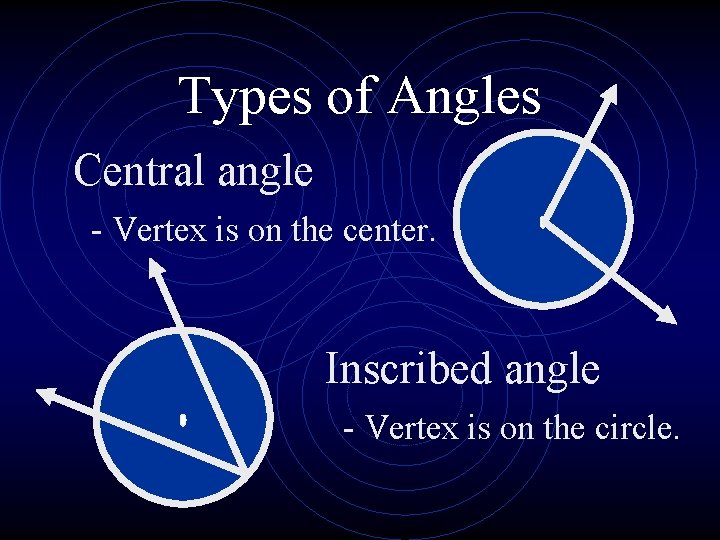 Types of Angles

Central angle

- Vertex is on the center.

Inscribed angle

- Vertex is on the circle.